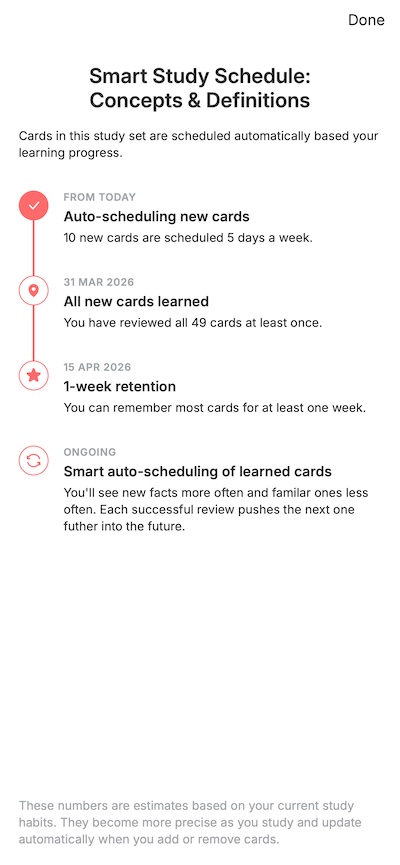 Done

Smart Study Schedule: Concepts & Definitions

Cards in this study set are scheduled automatically based your learning progress.

FROM TODAY
Auto-scheduling new cards
10 new cards are scheduled 5 days a week.

31 MAR 2026
All new cards learned
You have reviewed all 49 cards at least once.

15 APR 2026
1-week retention
You can remember most cards for at least one week.

ONGOING
Smart auto-scheduling of learned cards
You'll see new facts more often and familar ones less often. Each successful review pushes the next one futher into the future.

These numbers are estimates based on your current study habits. They become more precise as you study and update automatically when you add or remove cards.